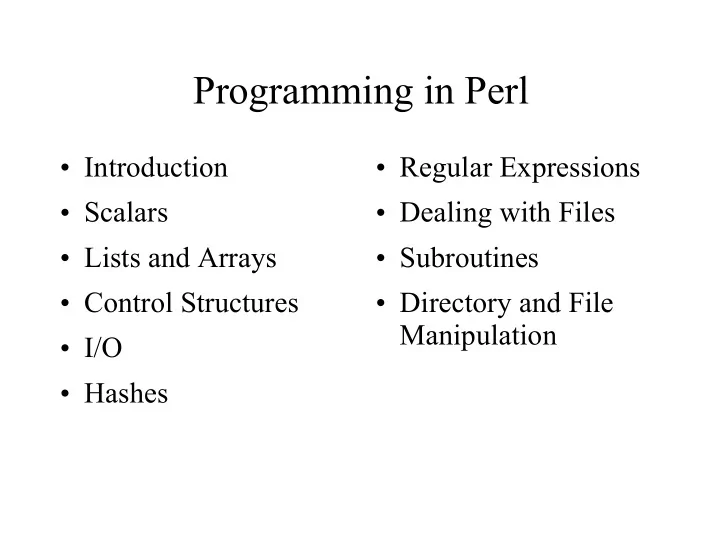 Programming in Perl

• Introduction
• Scalars
• Lists and Arrays
• Control Structures
• I/O
• Hashes

• Regular Expressions
• Dealing with Files
• Subroutines
• Directory and File Manipulation